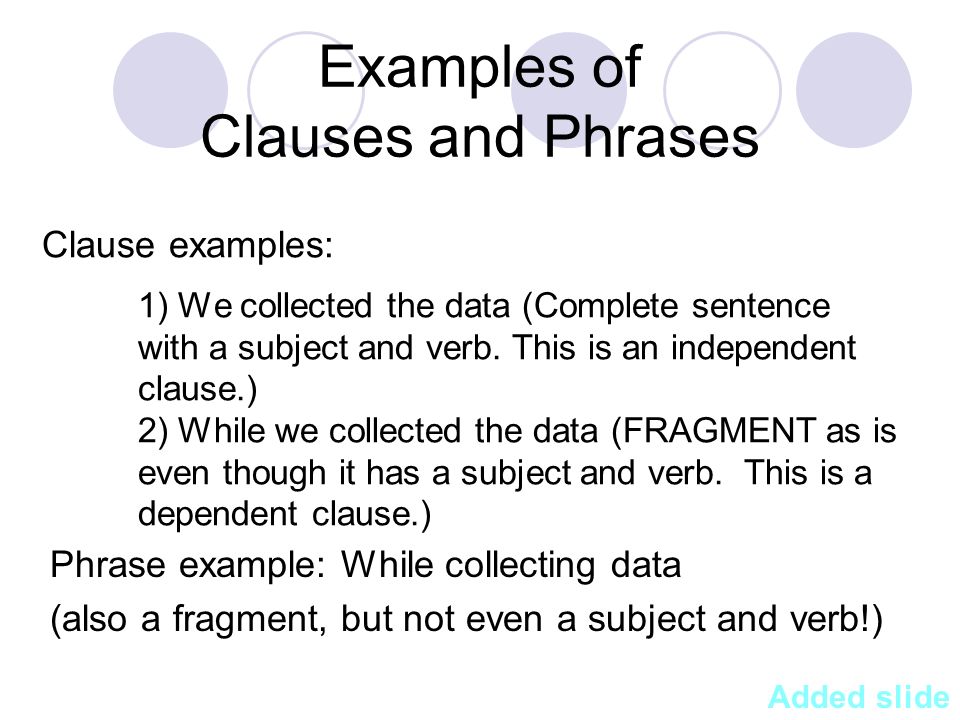 Examples of
Clauses and Phrases

Clause examples:

1) We collected the data (Complete sentence with a subject and verb. This is an independent clause.)
2) While we collected the data (FRAGMENT as is even though it has a subject and verb. This is a dependent clause.)

Phrase example: While collecting data

(also a fragment, but not even a subject and verb!)

Added slide